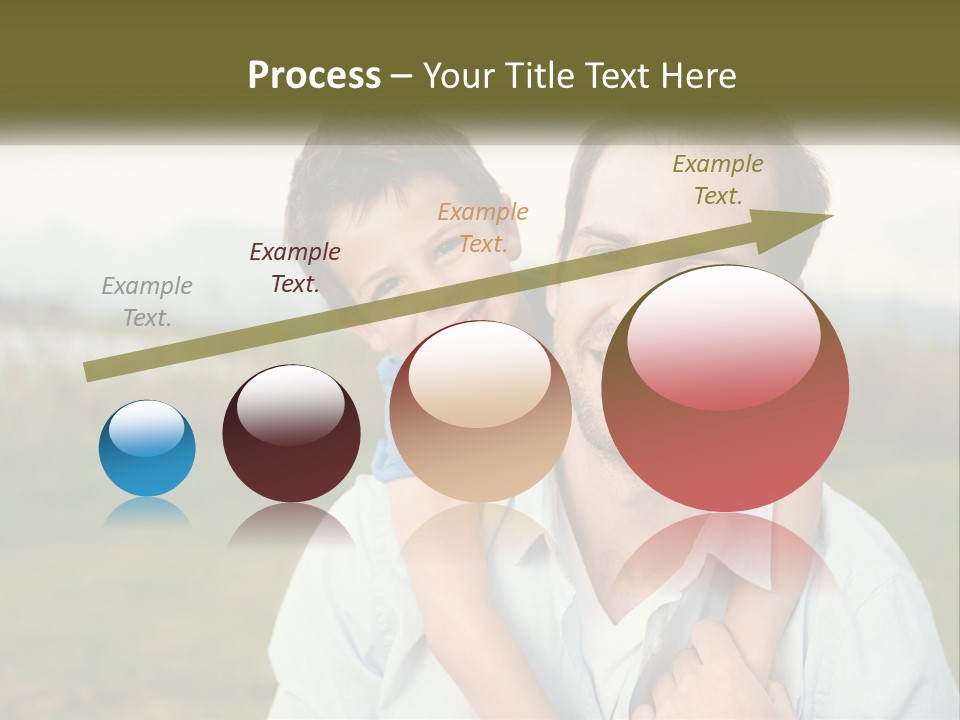 Process – Your Title Text Here

Example Text.

Example Text.

Example Text.

Example Text.